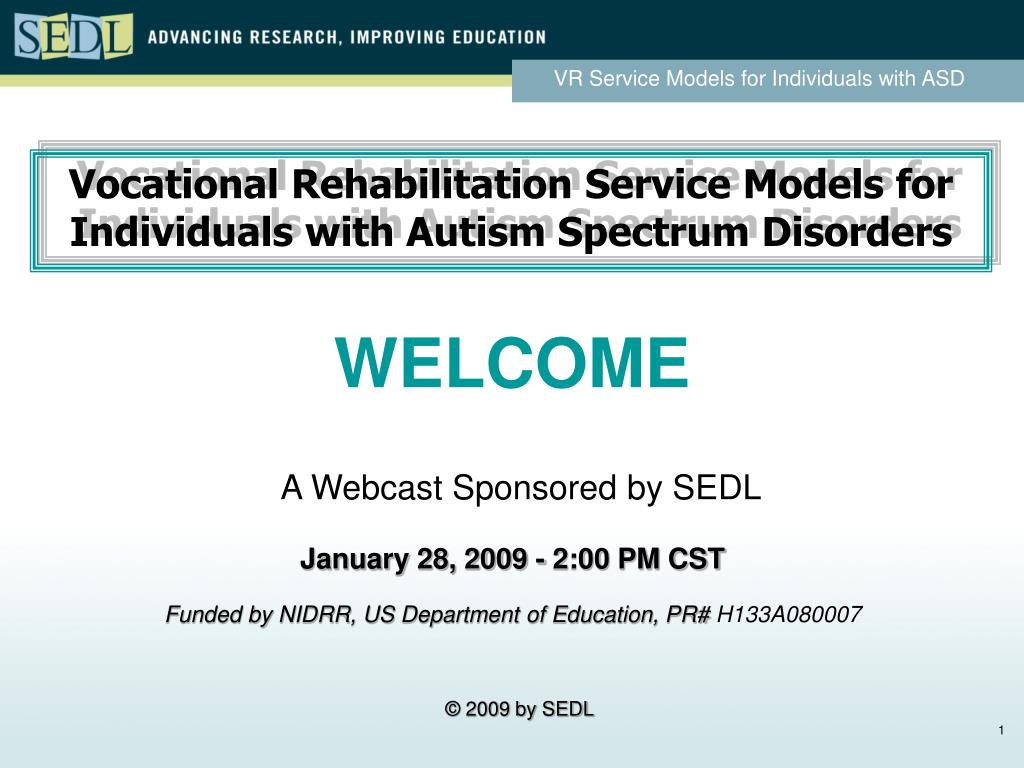 SEDL ADVANCING RESEARCH, IMPROVING EDUCATION

VR Service Models for Individuals with ASD

Vocational Rehabilitation Service Models for Individuals with Autism Spectrum Disorders

WELCOME

A Webcast Sponsored by SEDL

January 28, 2009 - 2:00 PM CST

Funded by NIDRR, US Department of Education, PR# H133A080007

© 2009 by SEDL

1